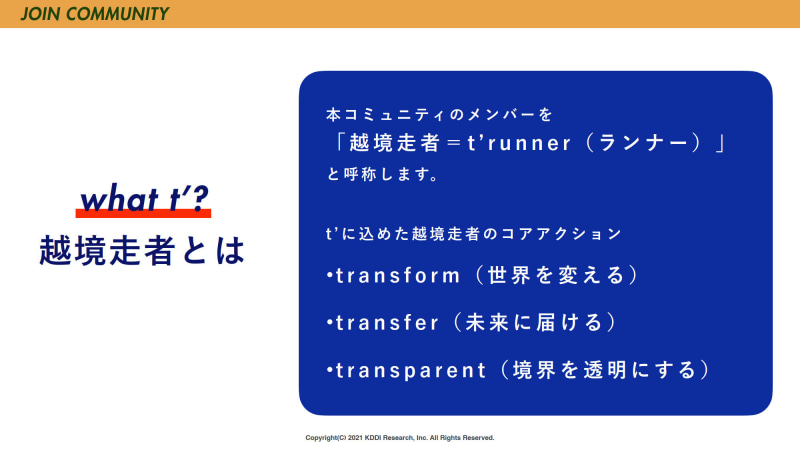 JOIN COMMUNITY

what t'?
越境走者とは

本コミュニティのメンバーを
「越境走者＝t'runner（ランナー）」
と呼称します。

t'に込めた越境走者のコアアクション
•transform（世界を変える）
•transfer（未来に届ける）
•transparent（境界を透明にする）

Copyright(C) 2021 KDDI Research, Inc. All Rights Reserved.